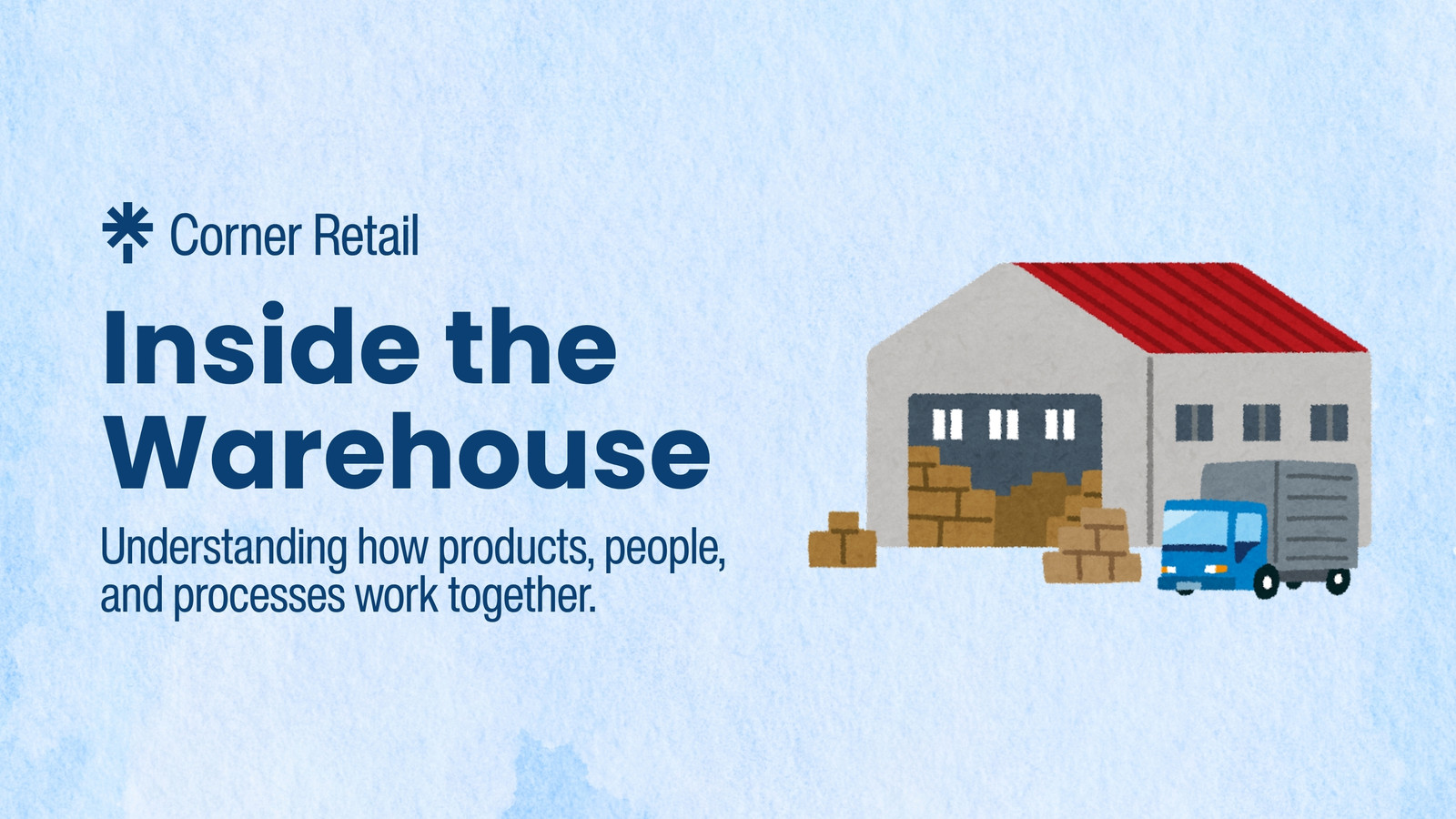 Corner Retail

Inside the Warehouse

Understanding how products, people, and processes work together.